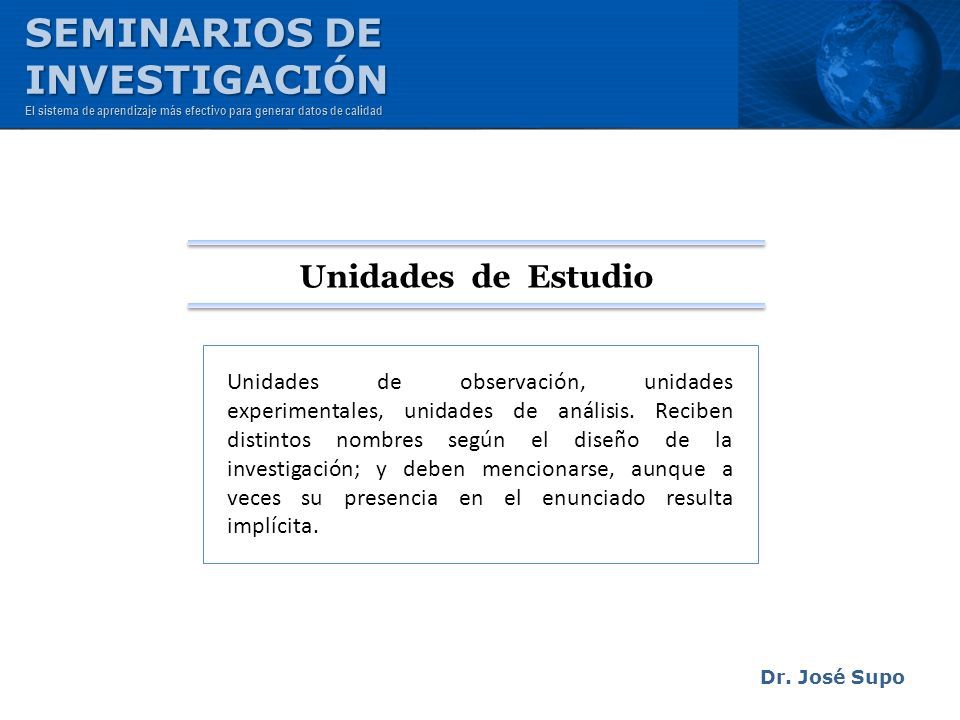 SEMINARIOS DE INVESTIGACIÓN
El sistema de aprendizaje más efectivo para generar datos de calidad

Unidades de Estudio

Unidades de observación, unidades experimentales, unidades de análisis. Reciben distintos nombres según el diseño de la investigación; y deben mencionarse, aunque a veces su presencia en el enunciado resulta implícita.

Dr. José Supo